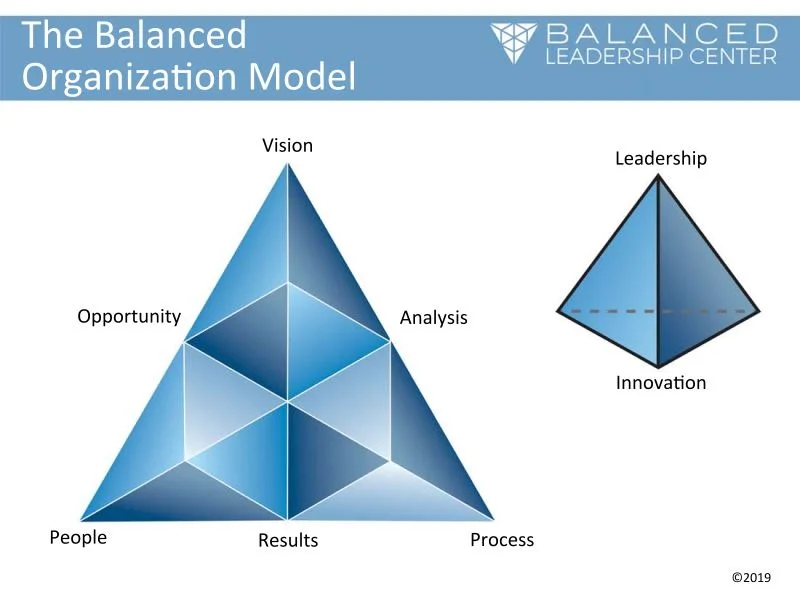 The Balanced Organization Model

BALANCED LEADERSHIP CENTER

Vision

Opportunity

Analysis

People

Results

Process

Leadership

Innovation

©2019